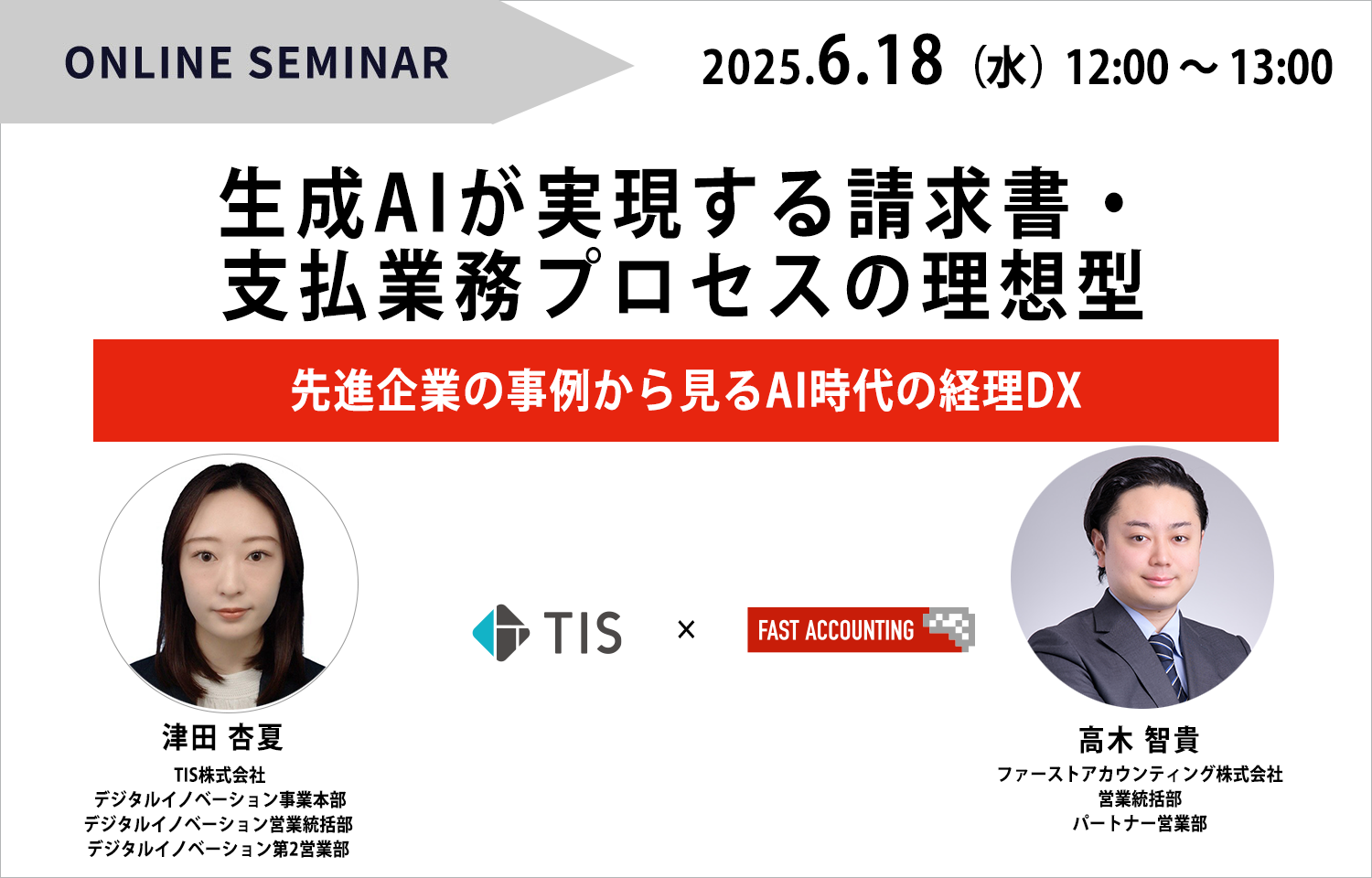 ONLINE SEMINAR

2025.6.18（水）12:00 ~ 13:00

生成AIが実現する請求書・支払業務プロセスの理想型

先進企業の事例から見るAI時代の経理DX

TIS × FAST ACCOUNTING

津田 杏夏
TIS株式会社
デジタルイノベーション事業本部
デジタルイノベーション営業統括部
デジタルイノベーション第2営業部

高木 智貴
ファーストアカウンティング株式会社
営業統括部
パートナー営業部